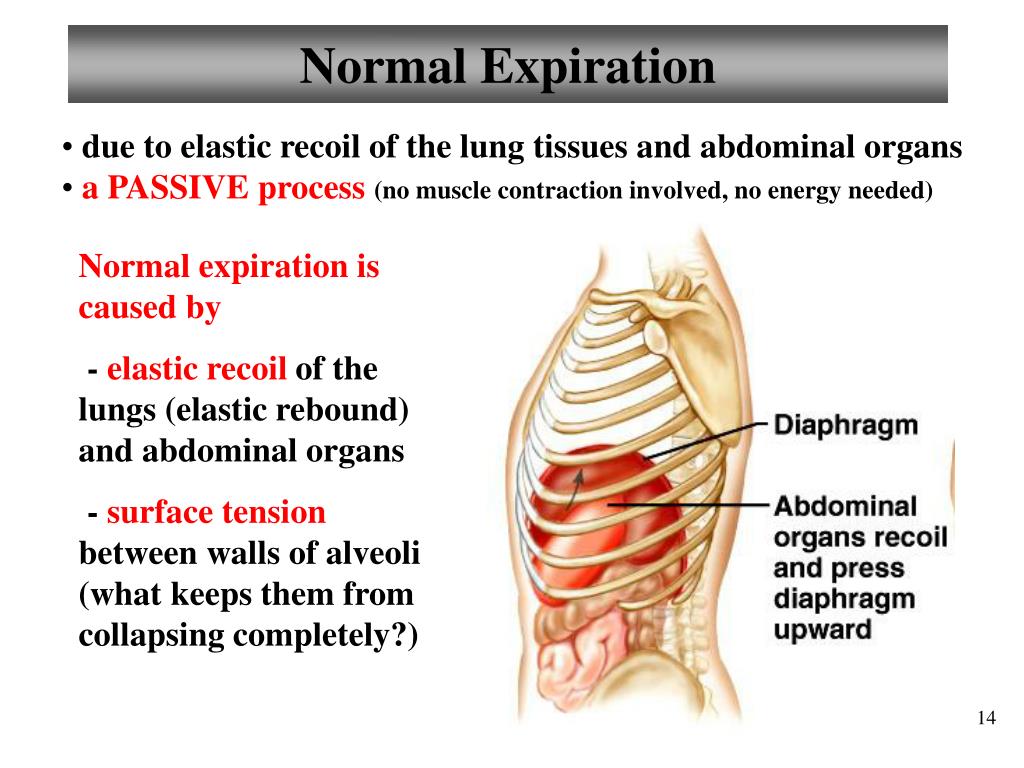 Normal Expiration

• due to elastic recoil of the lung tissues and abdominal organs
• a PASSIVE process (no muscle contraction involved, no energy needed)

Normal expiration is caused by

- elastic recoil of the lungs (elastic rebound) and abdominal organs

- surface tension between walls of alveoli (what keeps them from collapsing completely?)

Diaphragm

Abdominal organs recoil and press diaphragm upward

14